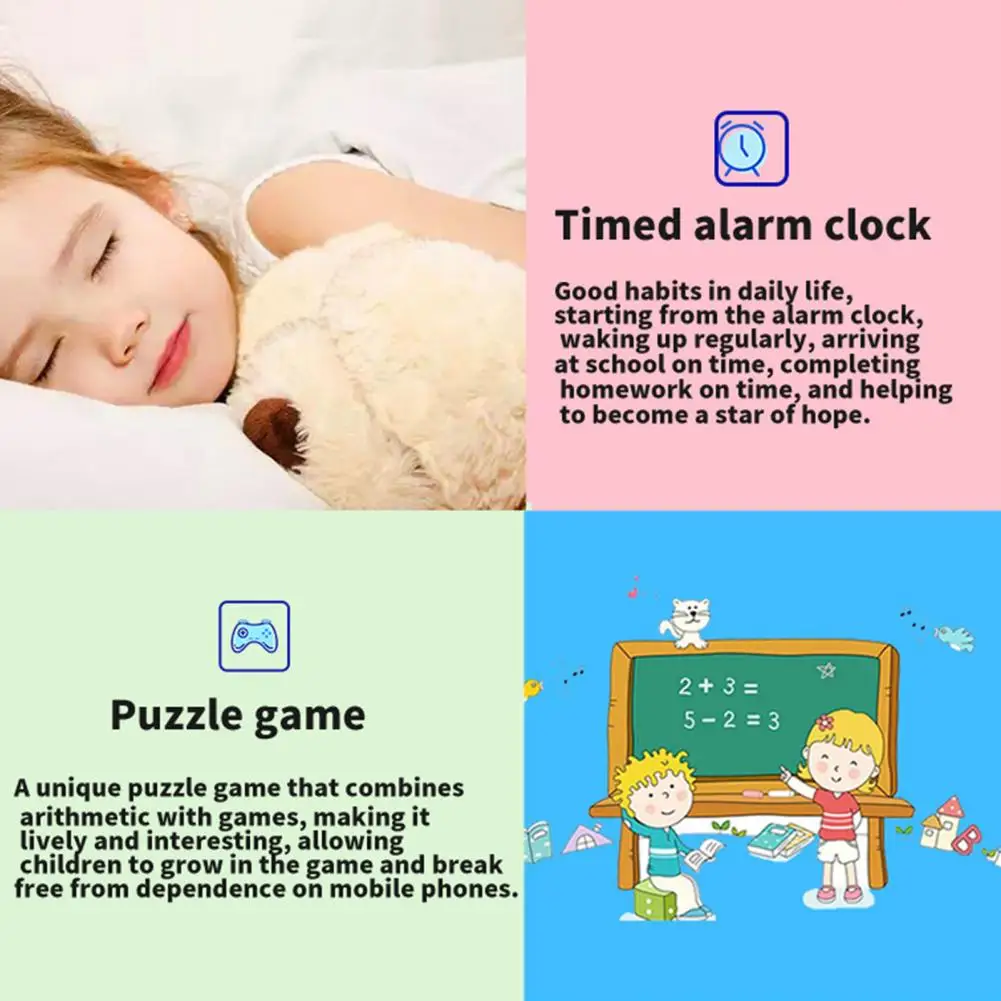 Timed alarm clock

Good habits in daily life, starting from the alarm clock, waking up regularly, arriving at school on time, completing homework on time, and helping to become a star of hope.

Puzzle game

A unique puzzle game that combines arithmetic with games, making it lively and interesting, allowing children to grow in the game and break free from dependence on mobile phones.

$2 + 3 =$
$5 - 2 = 3$